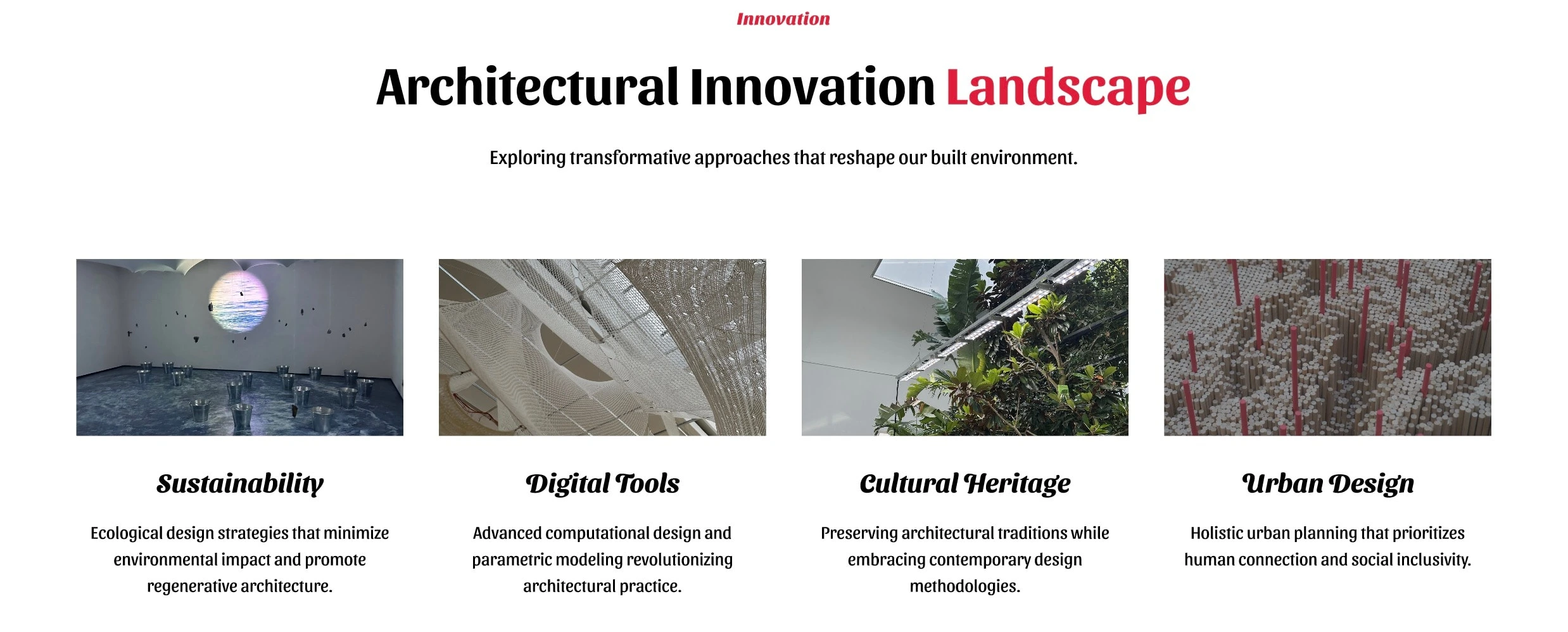 Innovation

Architectural Innovation Landscape

Exploring transformative approaches that reshape our built environment.

Sustainability

Ecological design strategies that minimize environmental impact and promote regenerative architecture.

Digital Tools

Advanced computational design and parametric modeling revolutionizing architectural practice.

Cultural Heritage

Preserving architectural traditions while embracing contemporary design methodologies.

Urban Design

Holistic urban planning that prioritizes human connection and social inclusivity.